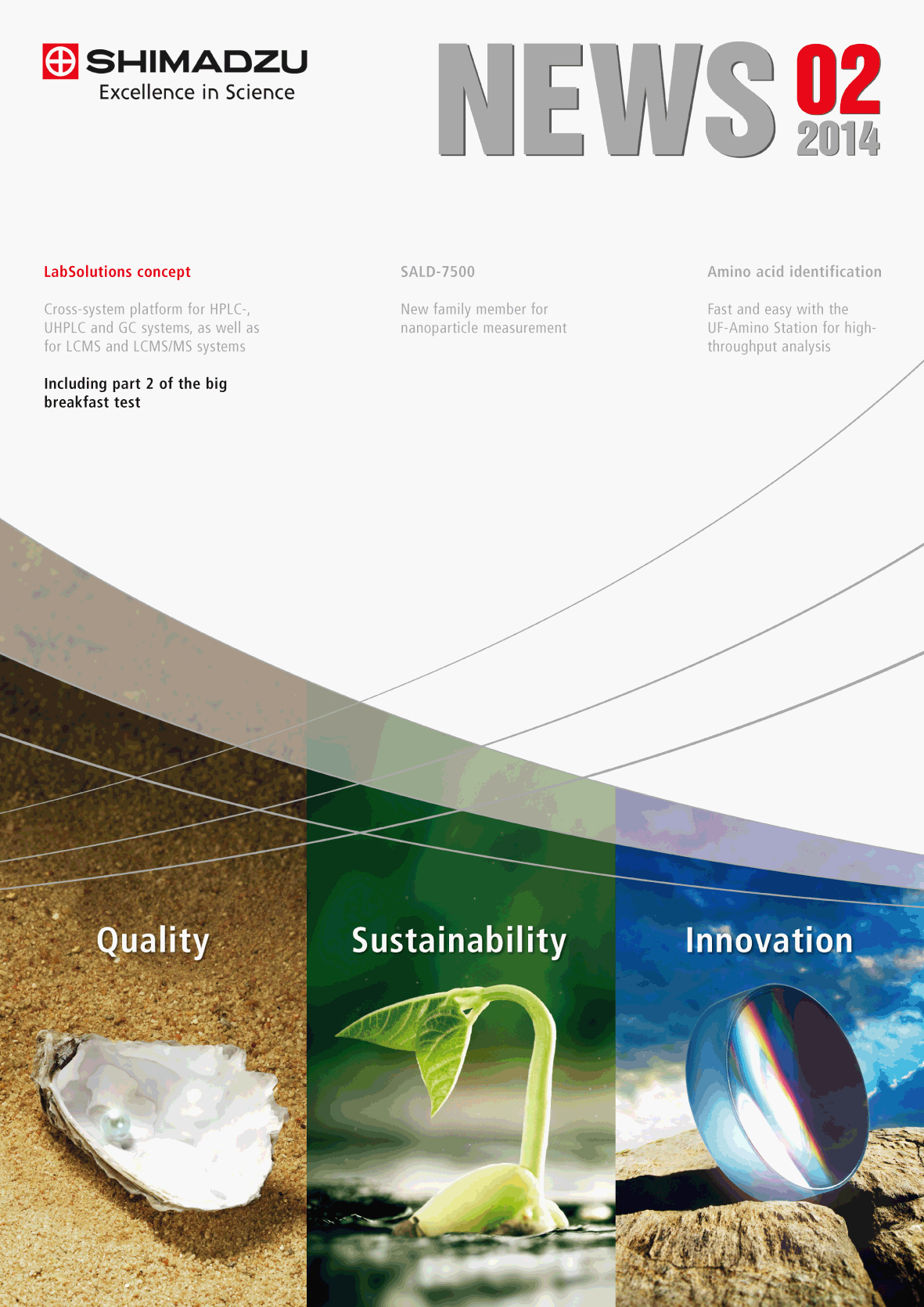 SHIMADZU
Excellence in Science

NEWS 02 2014

LabSolutions concept

Cross-system platform for HPLC-, UHPLC and GC systems, as well as for LCMS and LCMS/MS systems

Including part 2 of the big breakfast test

SALD-7500

New family member for nanoparticle measurement

Amino acid identification

Fast and easy with the UF-Amino Station for high-throughput analysis

Quality

Sustainability

Innovation